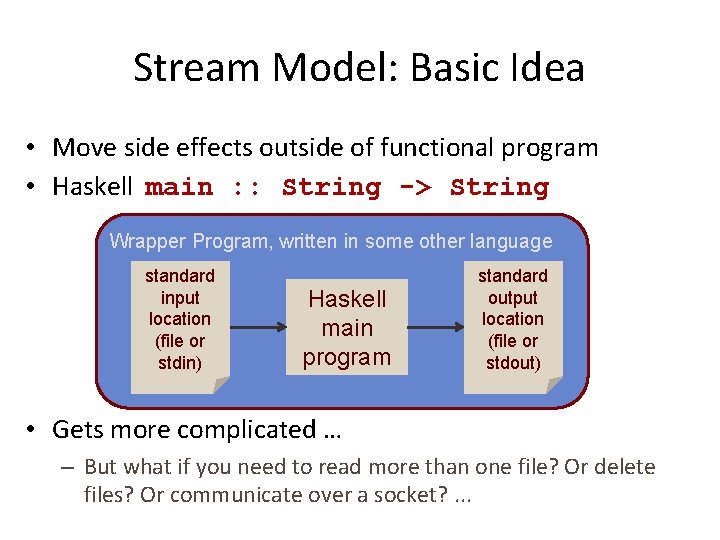 Stream Model: Basic Idea

• Move side effects outside of functional program
• Haskell main :: String -> String

Wrapper Program, written in some other language

standard input location (file or stdin)

Haskell main program

standard output location (file or stdout)

• Gets more complicated …
– But what if you need to read more than one file? Or delete files? Or communicate over a socket? ...